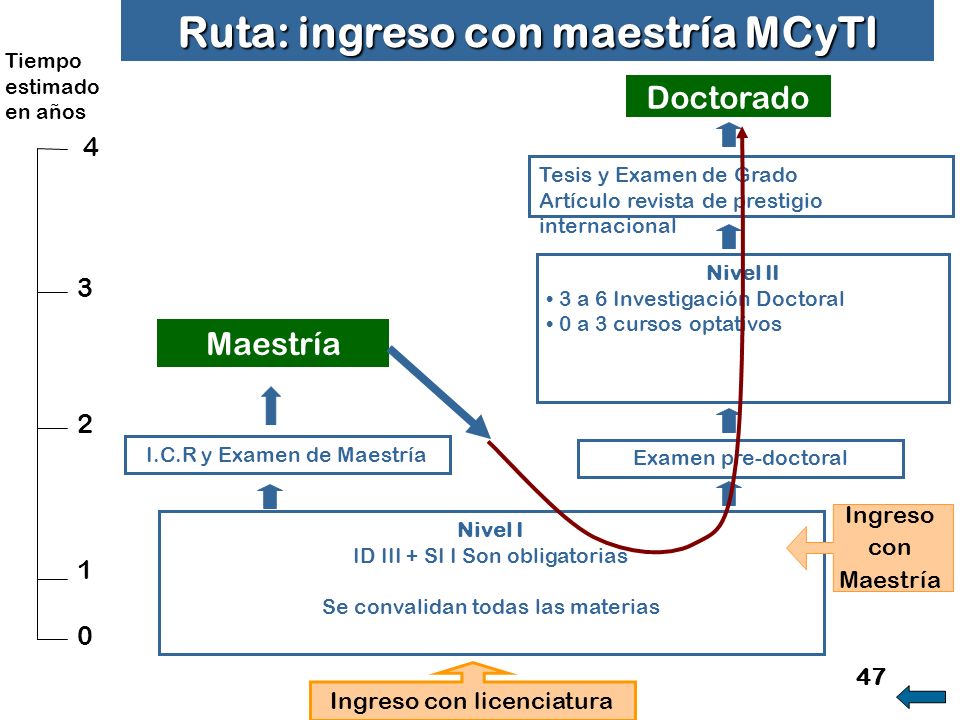 Ruta: ingreso con maestría MCyTI

Tiempo estimado en años

4

3

2

1

0

Doctorado

Tesis y Examen de Grado
Artículo revista de prestigio internacional

Nivel II
• 3 a 6 Investigación Doctoral
• 0 a 3 cursos optativos

Maestría

I.C.R y Examen de Maestría

Examen pre-doctoral

Nivel I
ID III + SI I Son obligatorias

Se convalidan todas las materias

Ingreso con Maestría

Ingreso con licenciatura

47